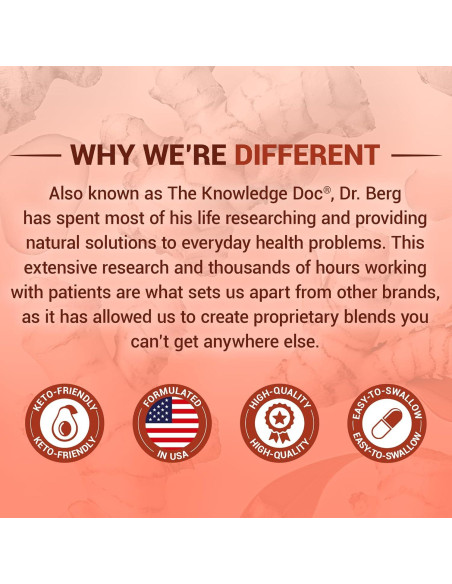 WHY WE'RE DIFFERENT

Also known as The Knowledge Doc®, Dr. Berg has spent most of his life researching and providing natural solutions to everyday health problems. This extensive research and thousands of hours working with patients are what sets us apart from other brands, as it has allowed us to create proprietary blends you can't get anywhere else.

KETO-FRIENDLY KETO-FRIENDLY

FORMULATED IN USA

HIGH-QUALITY HIGH-QUALITY

EASY-TO-SWALLOW EASY-TO-SWALLOW